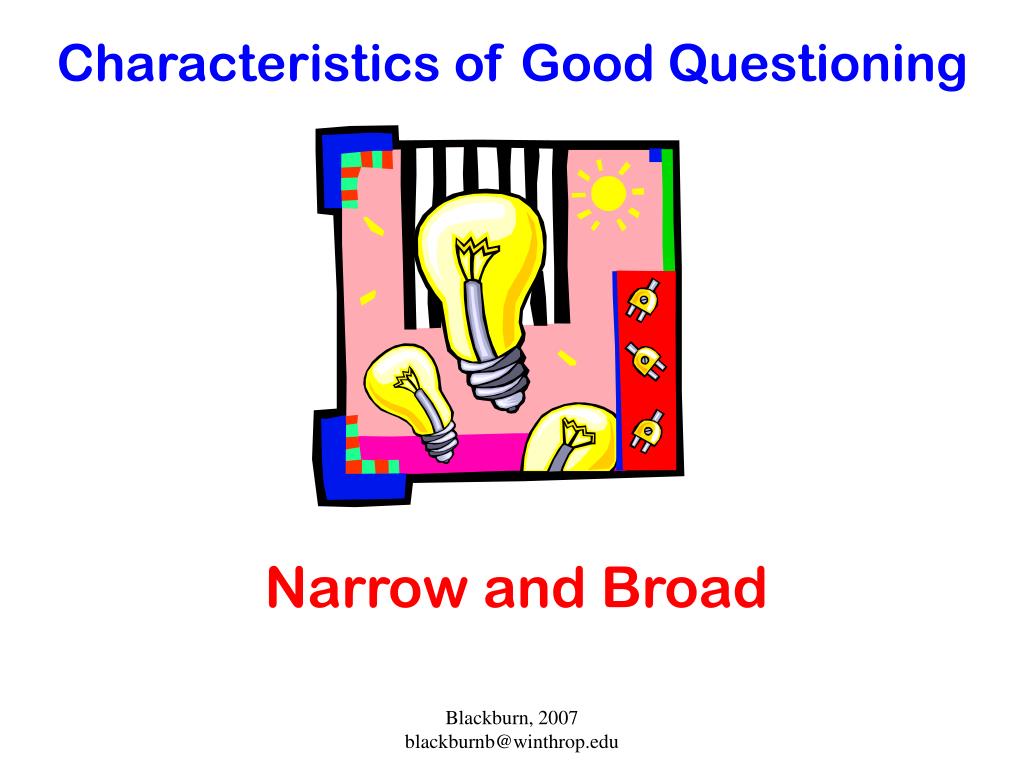 Characteristics of Good Questioning

Narrow and Broad

Blackburn, 2007
blackburnb@winthrop.edu